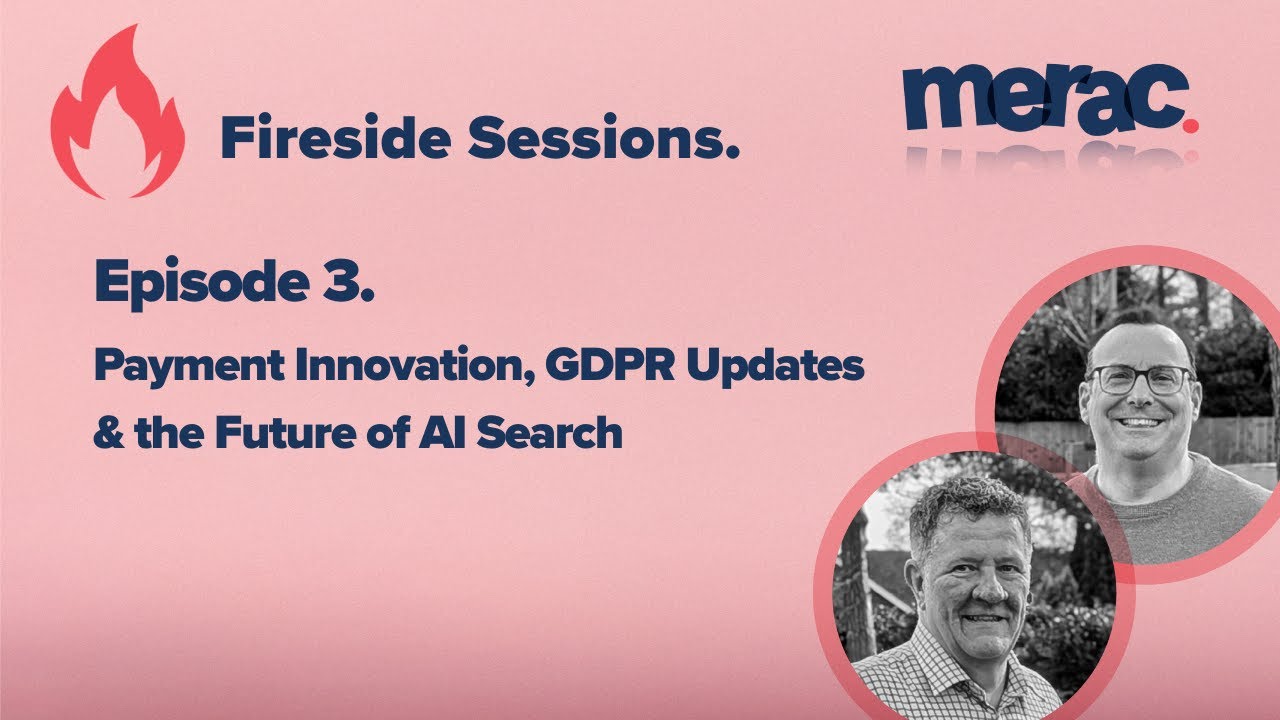 Fireside Sessions.

merac.

Episode 3.

Payment Innovation, GDPR Updates & the Future of AI Search